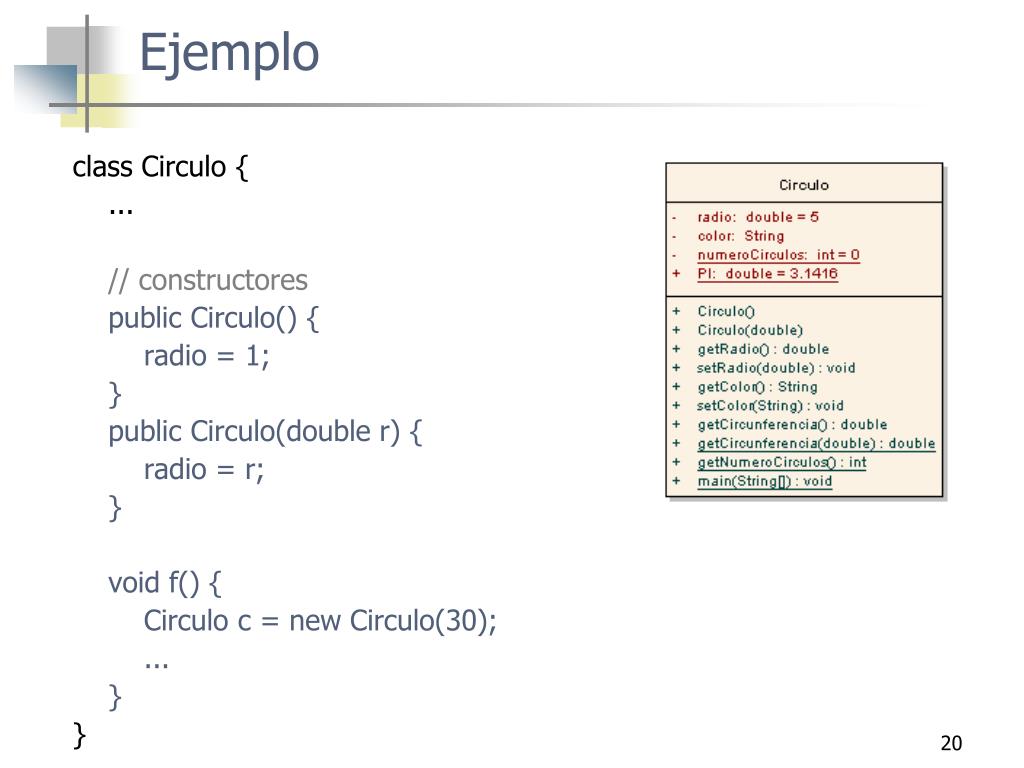 Ejemplo

class Circulo {
...

// constructores
public Circulo() {
radio = 1;
}
public Circulo(double r) {
radio = r;
}

void f() {
Circulo c = new Circulo(30);
...
}
}

Circulo

- radio: double = 5
- color: String
- numeroCirculos: int = 0
+ PI: double = 3.1416

+ Circulo()
+ Circulo(double)
+ getRadio() : double
+ setRadio(double) : void
+ getColor() : String
+ setColor(String) : void
+ getCircunferencia() : double
+ getCircunferencia(double) : double
+ getNumeroCirculos() : int
+ main(String[]) : void

20